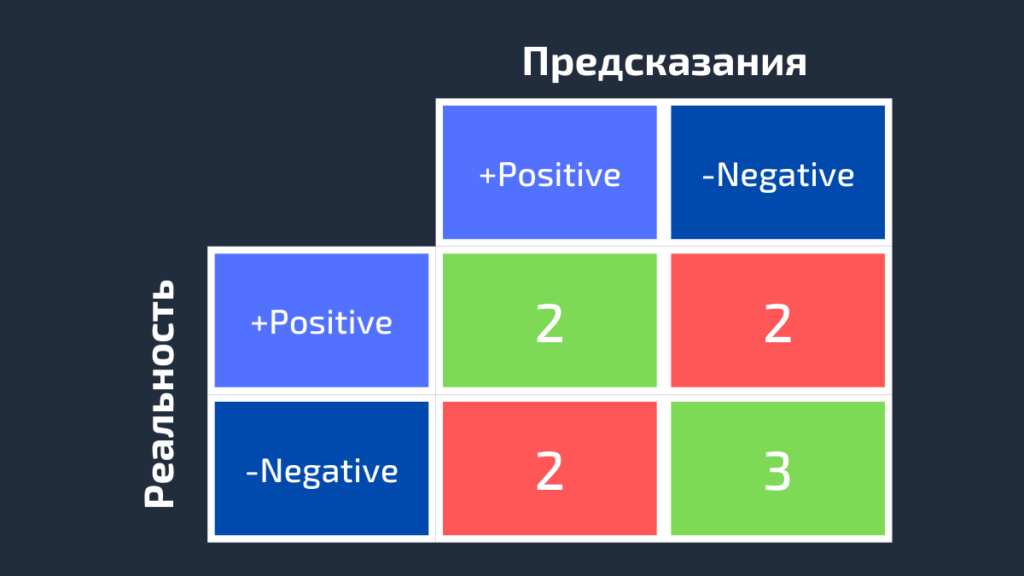 Предсказания

Реальность

| | +Positive | -Negative |
|---|---|---|
| +Positive | 2 | 2 |
| -Negative | 2 | 3 |